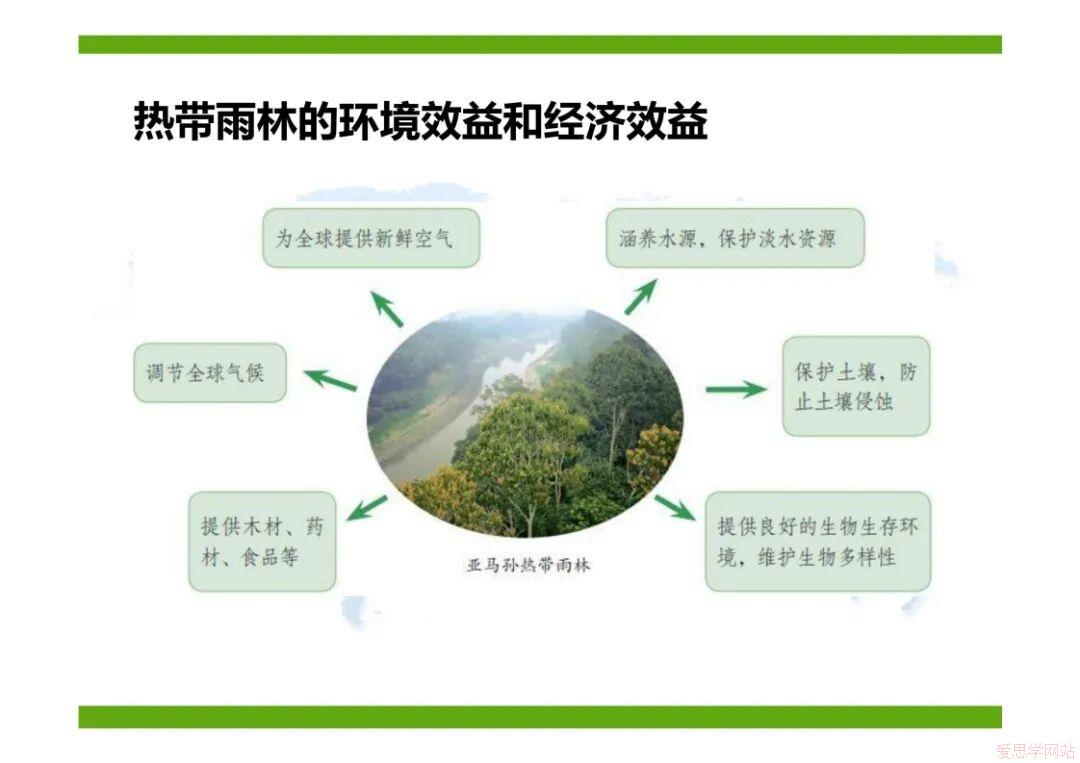 热带雨林的环境效益和经济效益

为全球提供新鲜空气

涵养水源，保护淡水资源

调节全球气候

保护土壤，防止土壤侵蚀

提供木材、药材、食品等

提供良好的生物生存环境，维护生物多样性

亚马孙热带雨林

爱思学网站